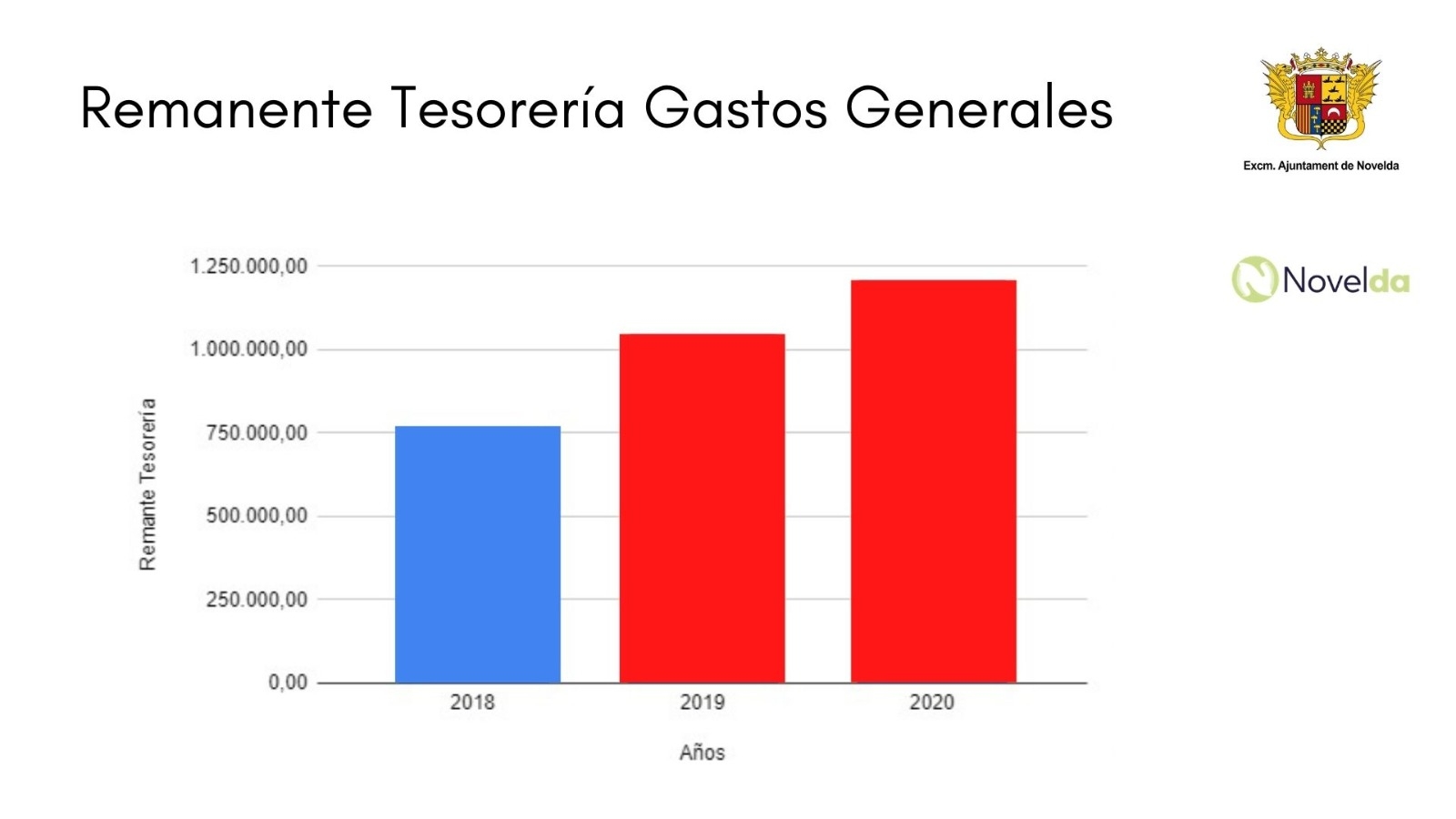 Remanente Tesorería Gastos Generales

Excm. Ajuntament de Novelda

Novelda

Remante Tesorería

1.250.000,00
1.000.000,00
750.000,00
500.000,00
250.000,00
0,00

2018
2019
2020

Años